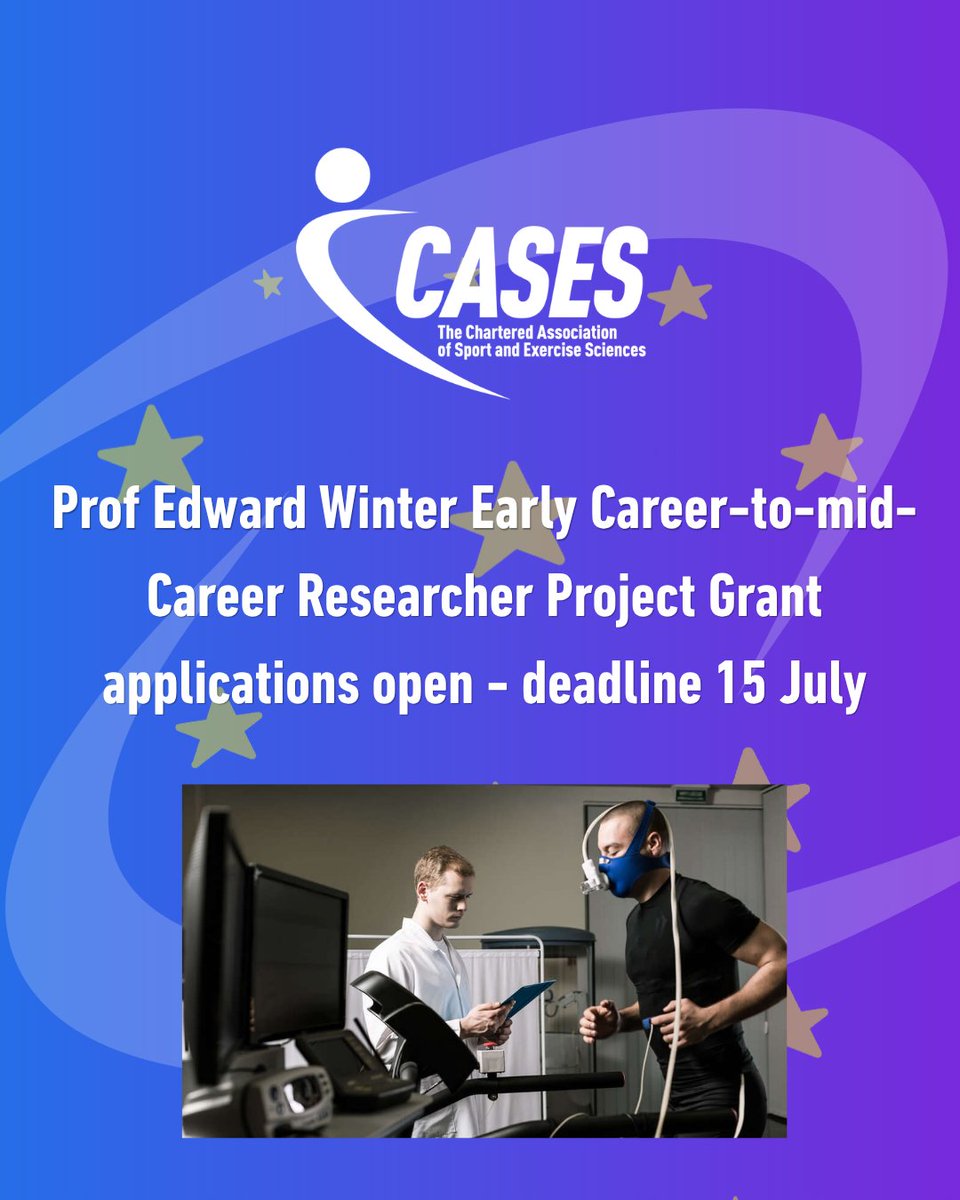 CASES
The Chartered Association of Sport and Exercise Sciences

Prof Edward Winter Early Career-to-mid-Career Researcher Project Grant applications open - deadline 15 July